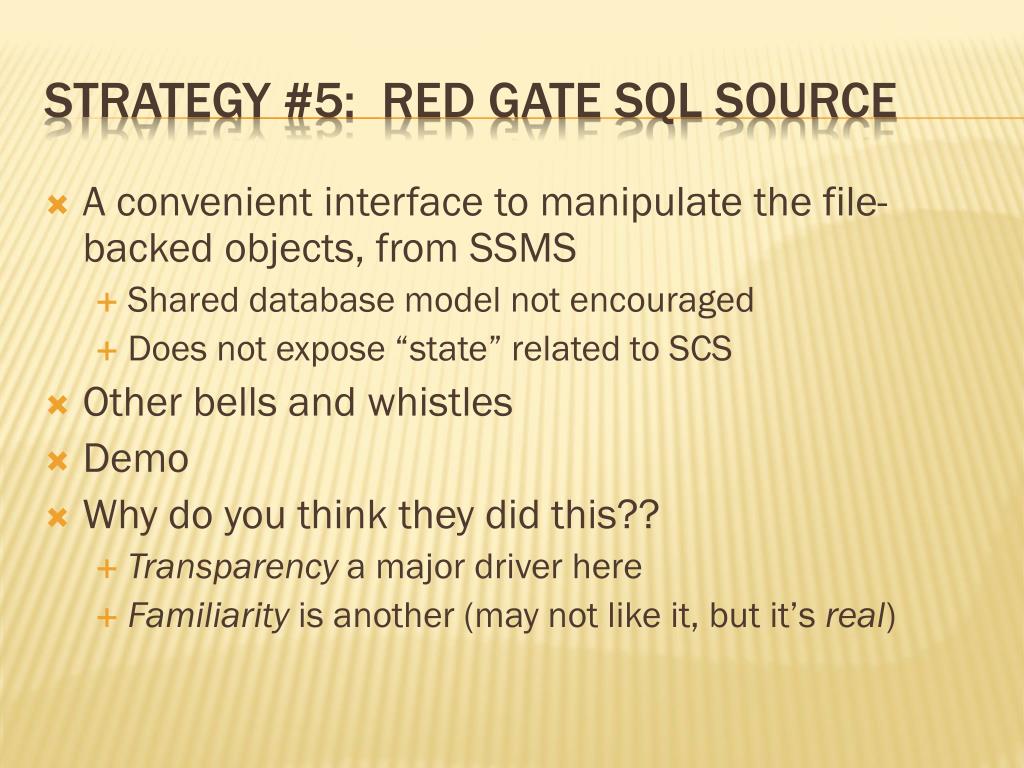 STRATEGY #5: RED GATE SQL SOURCE

A convenient interface to manipulate the file-backed objects, from SSMS

Shared database model not encouraged

Does not expose “state” related to SCS

Other bells and whistles

Demo

Why do you think they did this??

Transparency a major driver here

Familiarity is another (may not like it, but it’s real)